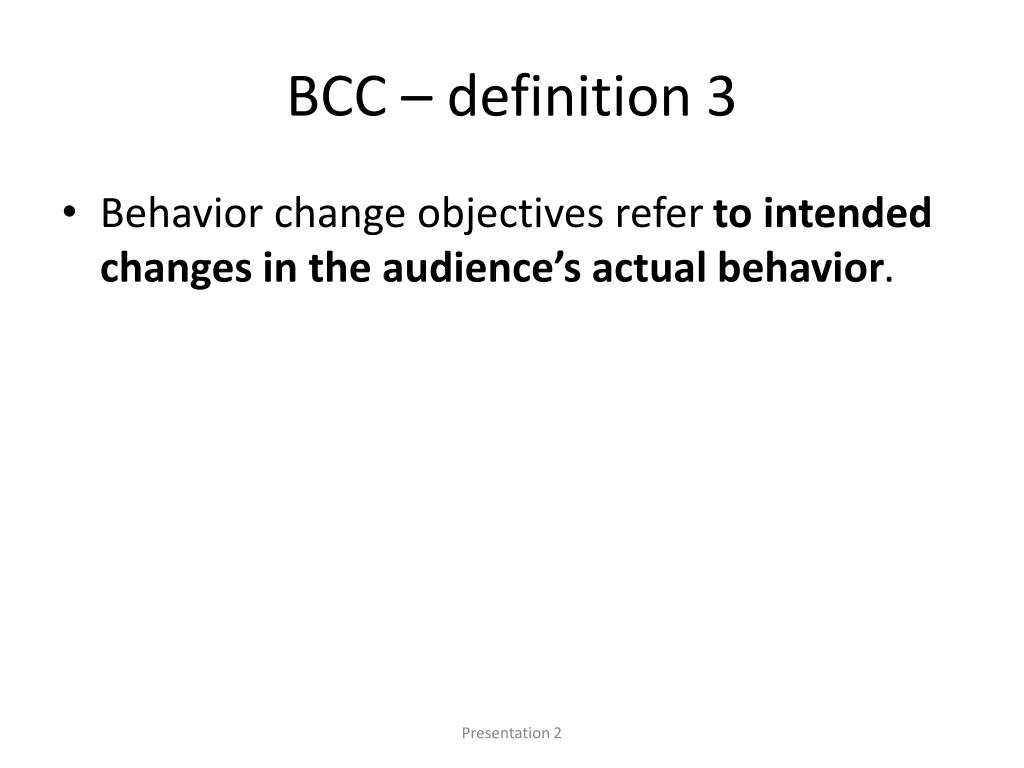 BCC – definition 3

• Behavior change objectives refer to intended changes in the audience's actual behavior.

Presentation 2